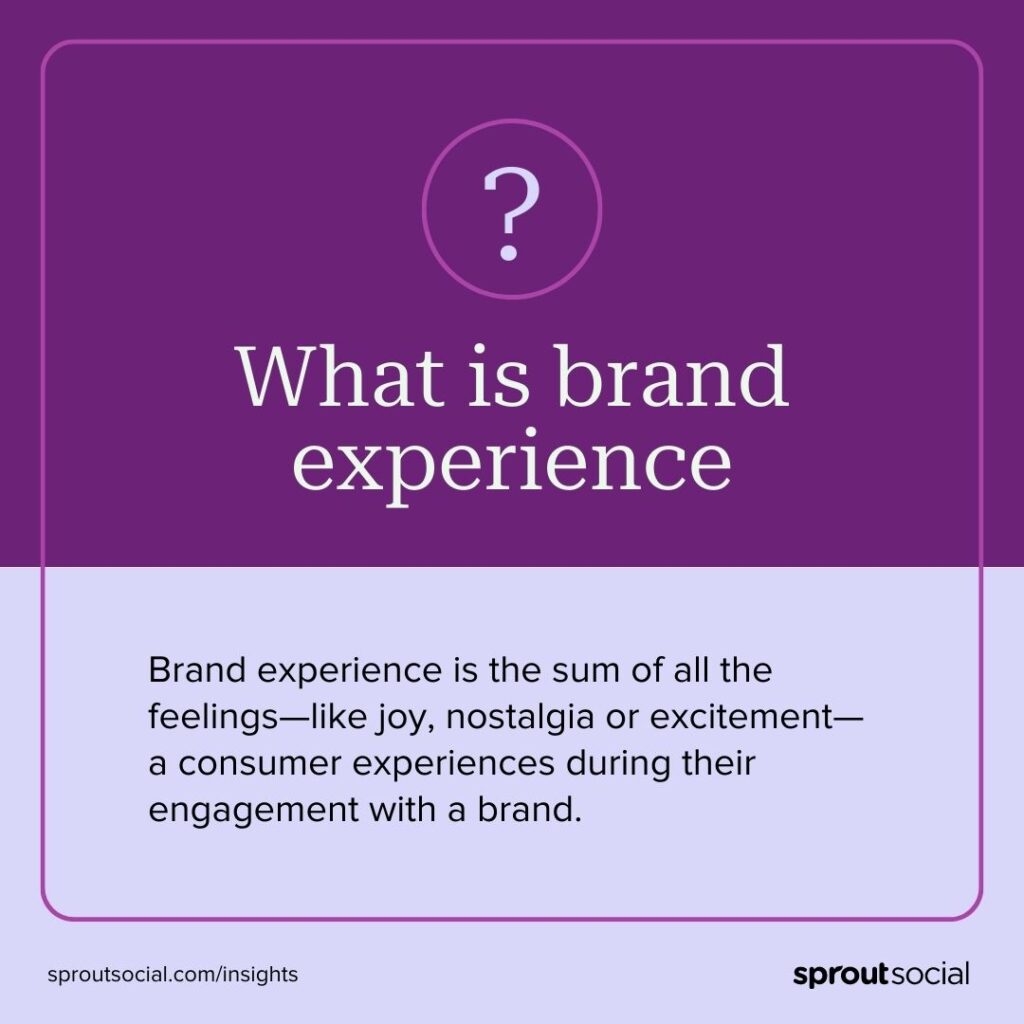 ?

What is brand experience

Brand experience is the sum of all the feelings—like joy, nostalgia or excitement—a consumer experiences during their engagement with a brand.

sproutsocial.com/insights

sproutsocial